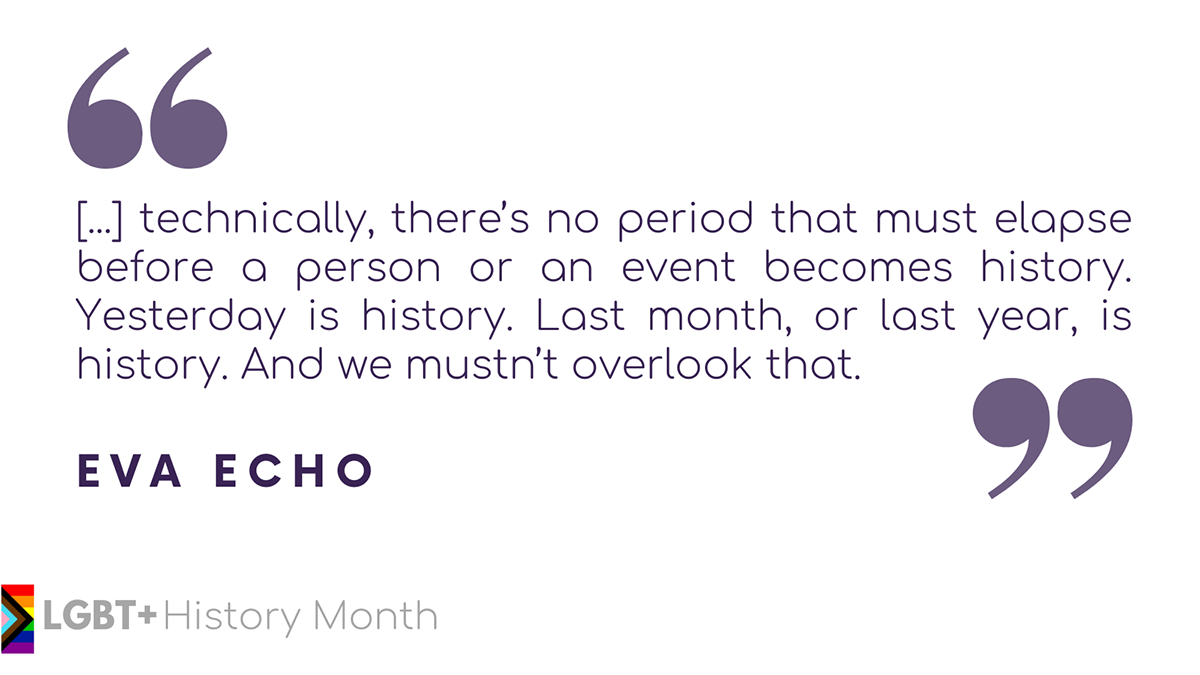 “

[...] technically, there’s no period that must elapse before a person or an event becomes history. Yesterday is history. Last month, or last year, is history. And we mustn’t overlook that.

”

EVA ECHO

LGBT+ History Month